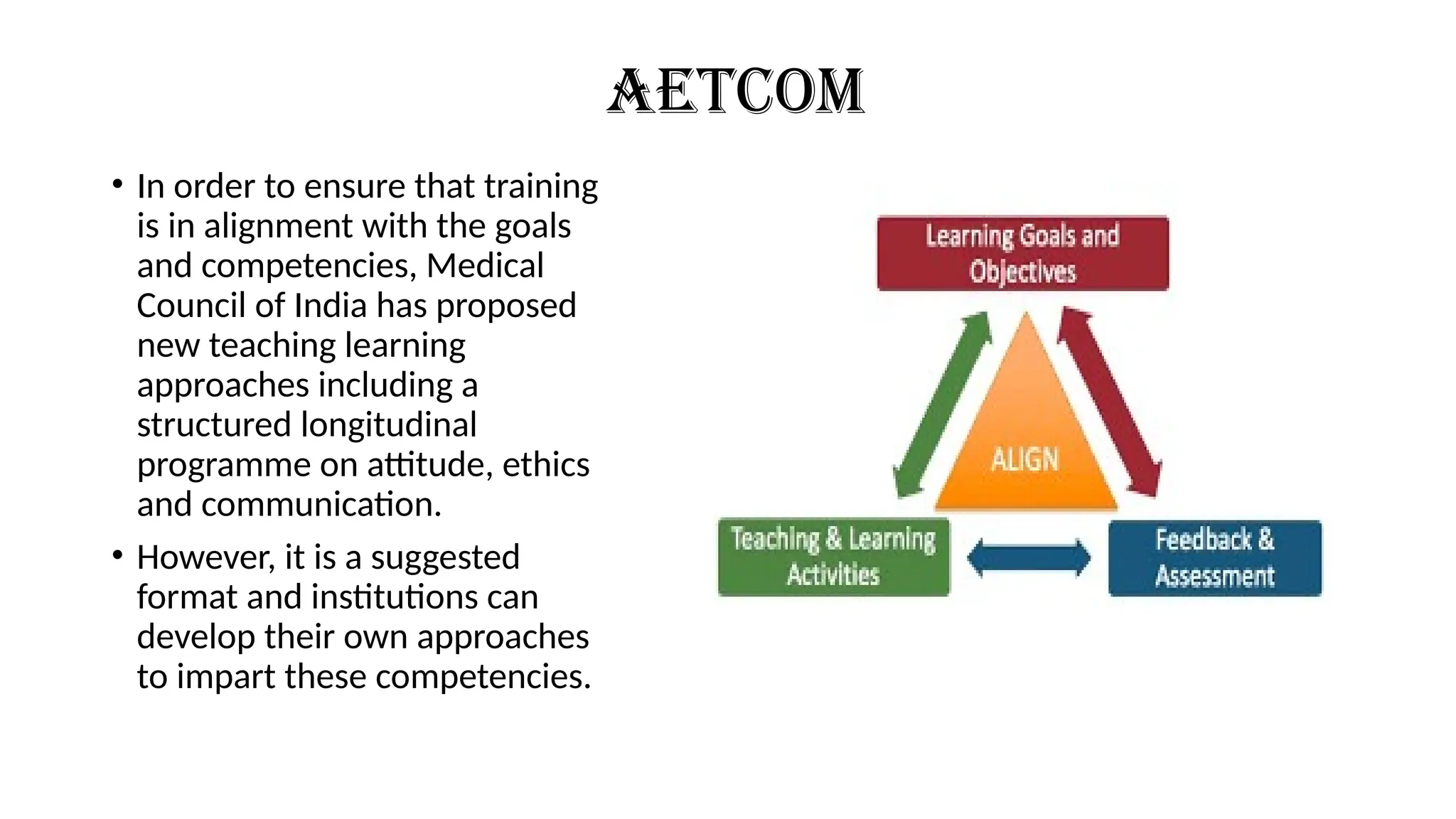 AETCOM

• In order to ensure that training is in alignment with the goals and competencies, Medical Council of India has proposed new teaching learning approaches including a structured longitudinal programme on attitude, ethics and communication.

• However, it is a suggested format and institutions can develop their own approaches to impart these competencies.

Learning Goals and Objectives

ALIGN

Teaching & Learning Activities

Feedback & Assessment